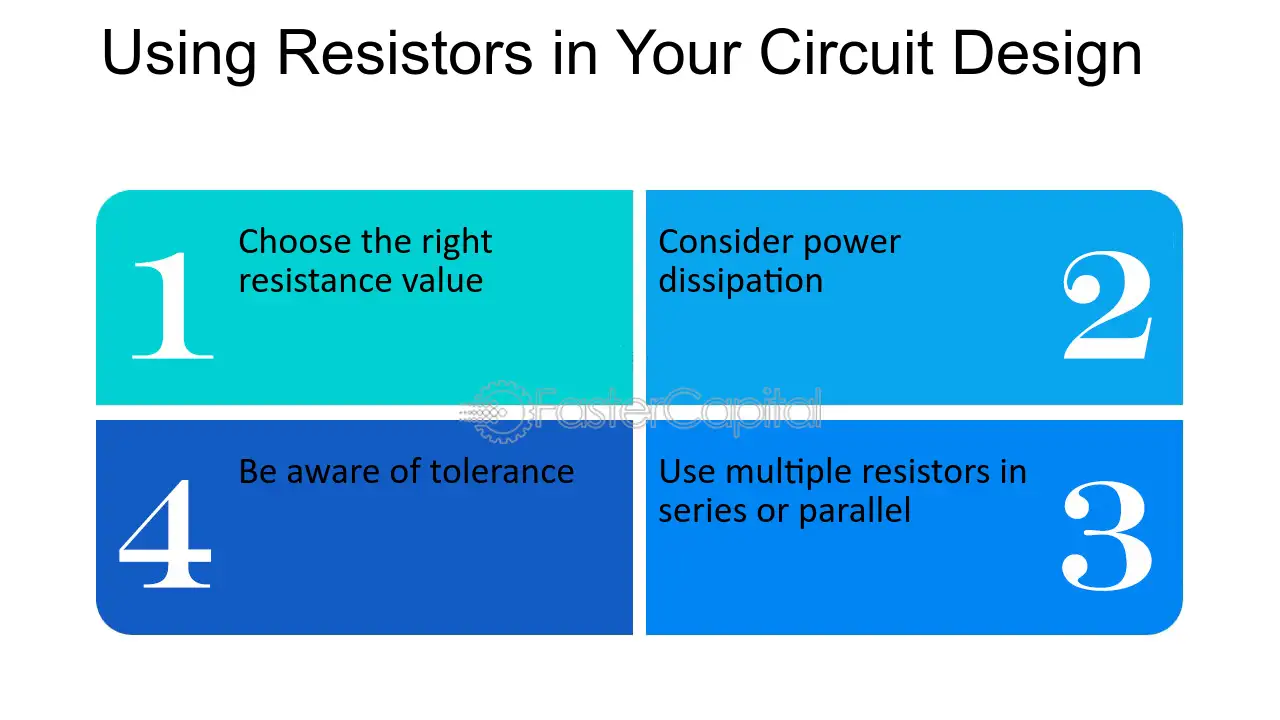 Using Resistors in Your Circuit Design

1
Choose the right resistance value

Consider power dissipation
2

FasterCapital

4
Be aware of tolerance

Use multiple resistors in series or parallel
3